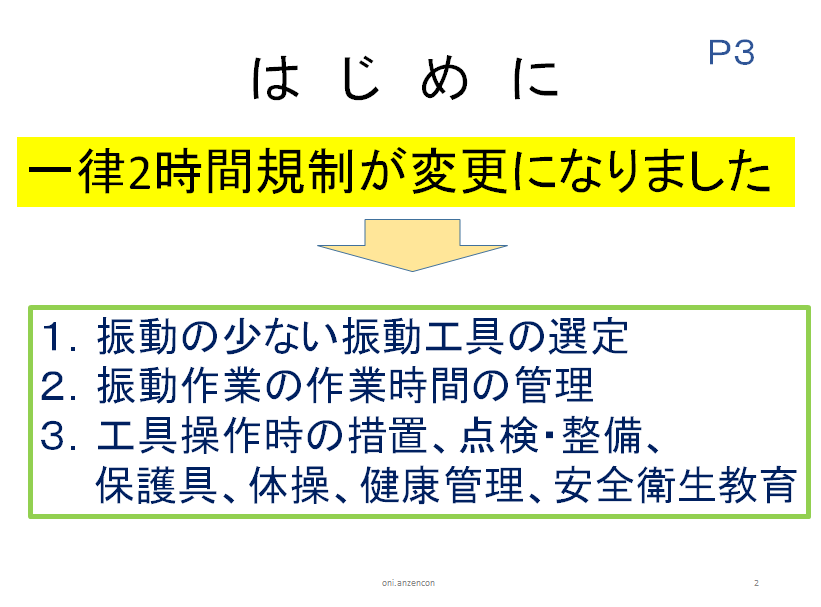 P3

はじめに

一律2時間規制が変更になりました

1. 振動の少ない振動工具の選定
2. 振動作業の作業時間の管理
3. 工具操作時の措置、点検･整備、保護具、体操、健康管理、安全衛生教育

oni.anzencon

2